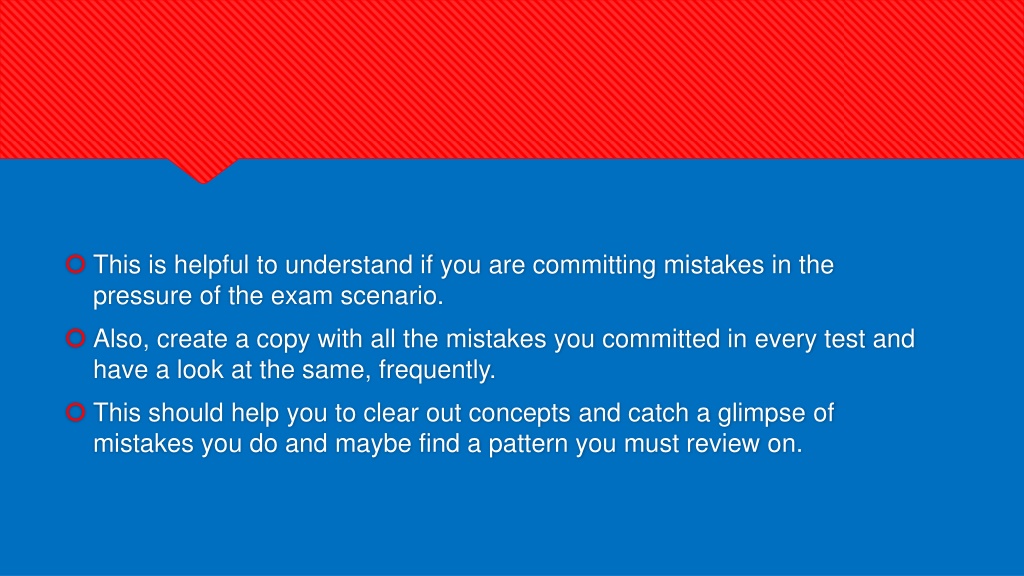 This is helpful to understand if you are committing mistakes in the pressure of the exam scenario.

Also, create a copy with all the mistakes you committed in every test and have a look at the same, frequently.

This should help you to clear out concepts and catch a glimpse of mistakes you do and maybe find a pattern you must review on.